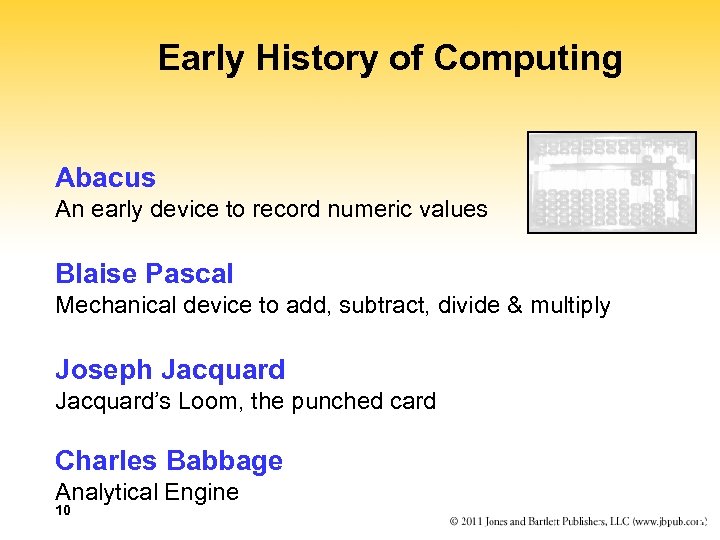 Early History of Computing

Abacus
An early device to record numeric values

Blaise Pascal
Mechanical device to add, subtract, divide & multiply

Joseph Jacquard
Jacquard's Loom, the punched card

Charles Babbage
Analytical Engine

10

© 2011 Jones and Bartlett Publishers, LLC (www.jbpub.com)